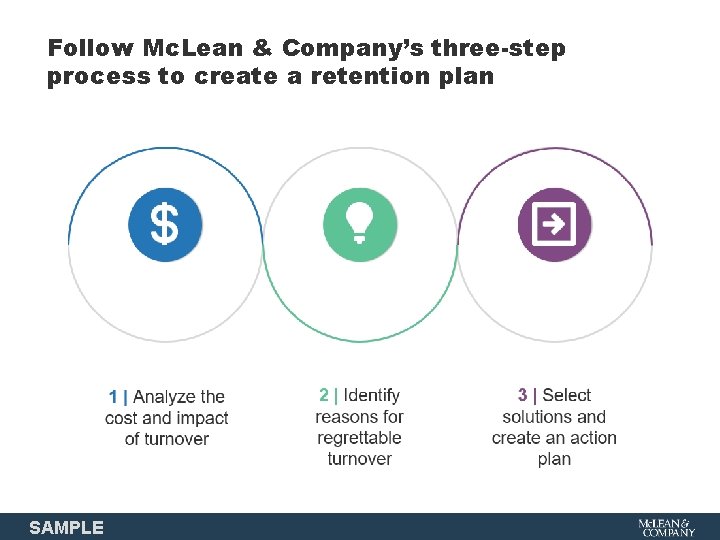 Follow McLean & Company's three-step process to create a retention plan

$

1 | Analyze the cost and impact of turnover

2 | Identify reasons for regrettable turnover

3 | Select solutions and create an action plan

SAMPLE

McLEAN & COMPANY